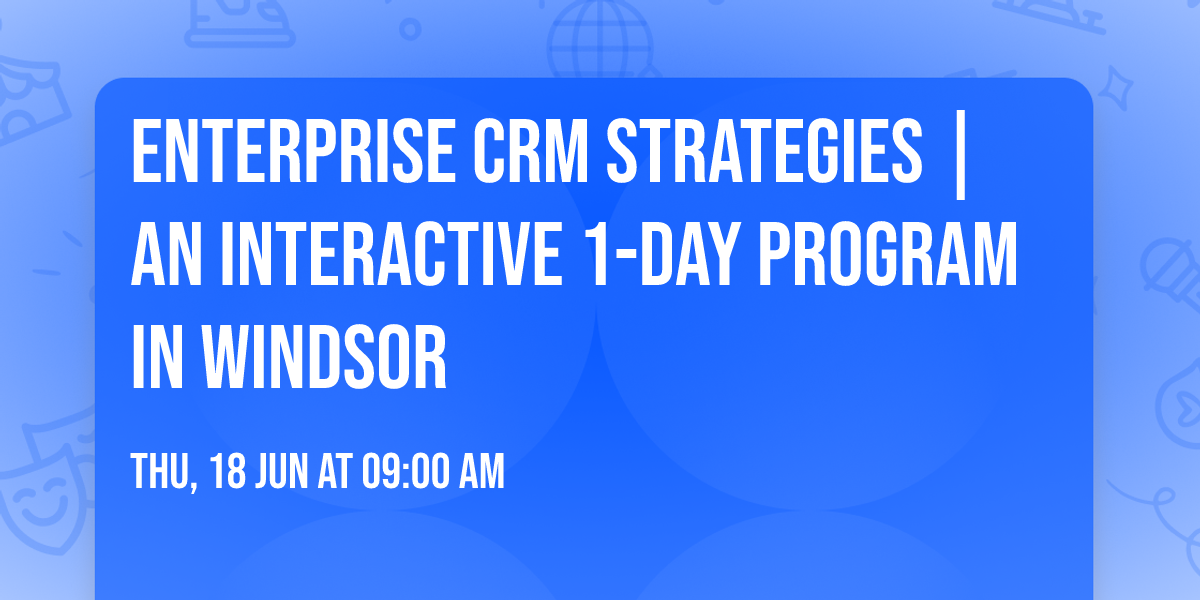 ENTERPRISE CRM STRATEGIES | AN INTERACTIVE 1-DAY PROGRAM IN WINDSOR

THU, 18 JUN AT 09:00 AM